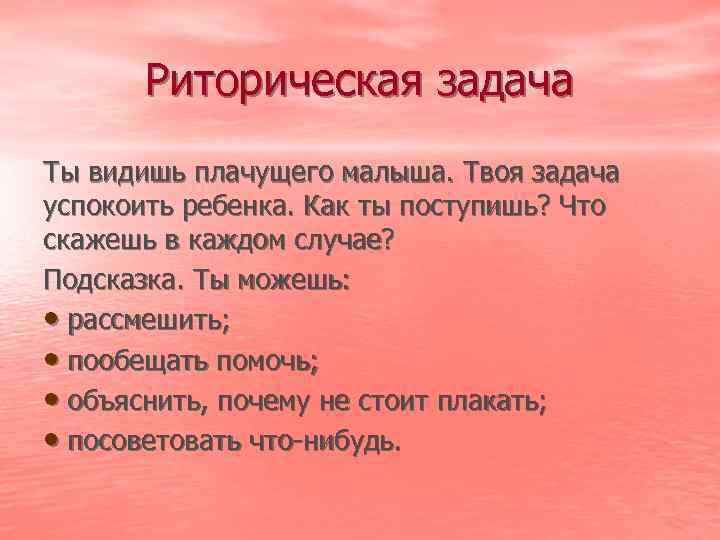 Риторическая задача

Ты видишь плачущего малыша. Твоя задача успокоить ребенка. Как ты поступишь? Что скажешь в каждом случае?

Подсказка. Ты можешь:

• рассмешить;
• пообещать помочь;
• объяснить, почему не стоит плакать;
• посоветовать что-нибудь.